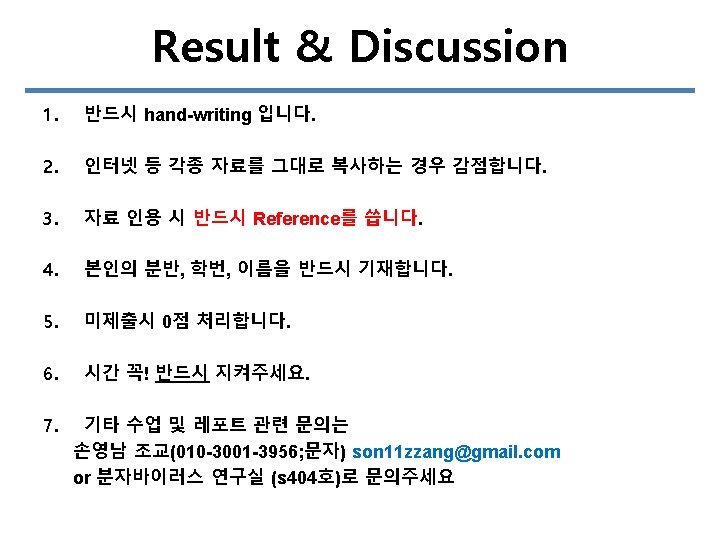 Result & Discussion

1. 반드시 hand-writing 입니다.

2. 인터넷 등 각종 자료를 그대로 복사하는 경우 감점합니다.

3. 자료 인용 시 반드시 Reference를 씁니다.

4. 본인의 분반, 학번, 이름을 반드시 기재합니다.

5. 미제출시 0점 처리합니다.

6. 시간 꼭! 반드시 지켜주세요.

7. 기타 수업 및 레포트 관련 문의는
손영남 조교(010-3001-3956;문자) son11zzang@gmail.com
or 분자바이러스 연구실 (s404호)로 문의주세요